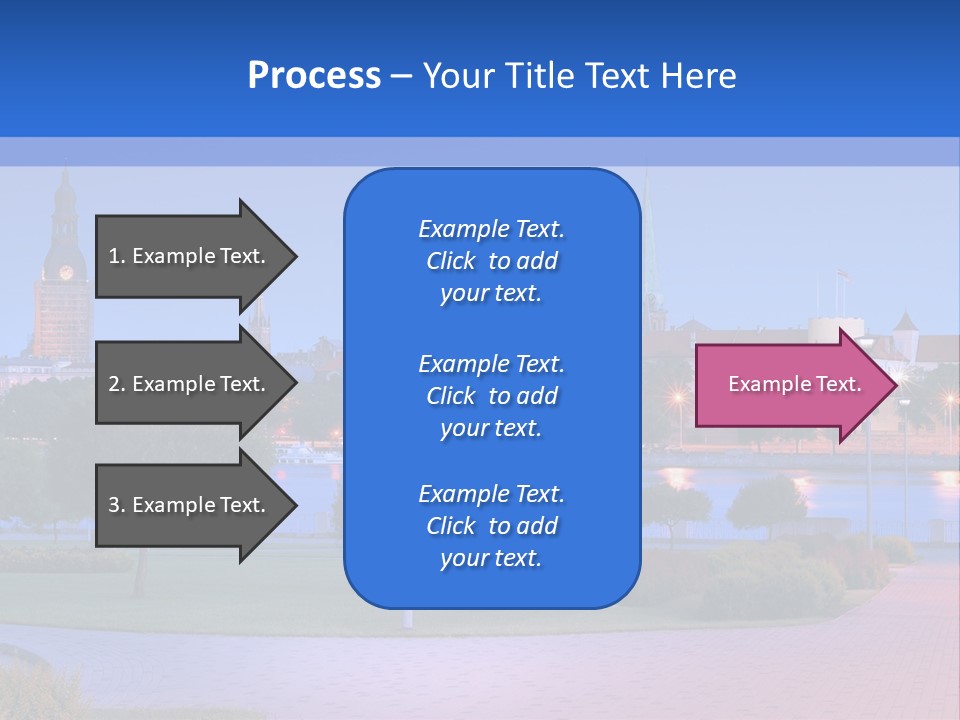 Process – Your Title Text Here

1. Example Text.

2. Example Text.

3. Example Text.

Example Text. Click to add your text.

Example Text. Click to add your text.

Example Text. Click to add your text.

Example Text.